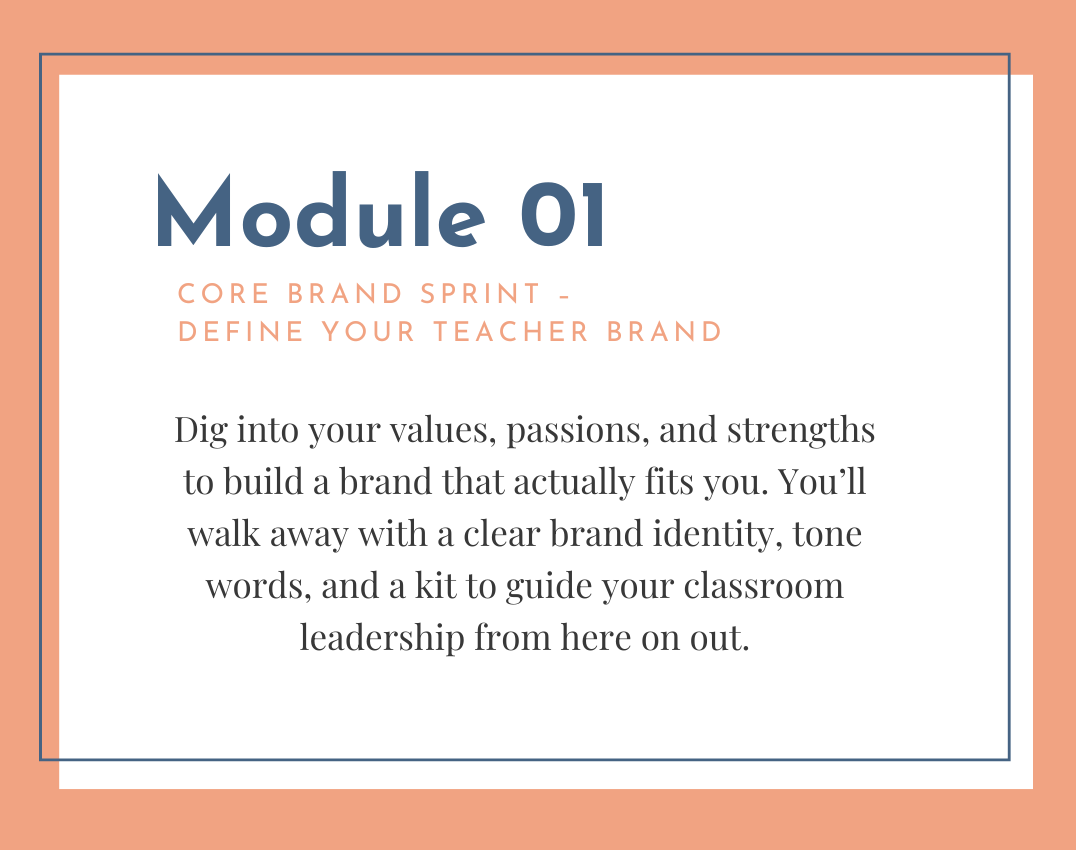 Module 01

CORE BRAND SPRINT –
DEFINE YOUR TEACHER BRAND

Dig into your values, passions, and strengths to build a brand that actually fits you. You’ll walk away with a clear brand identity, tone words, and a kit to guide your classroom leadership from here on out.